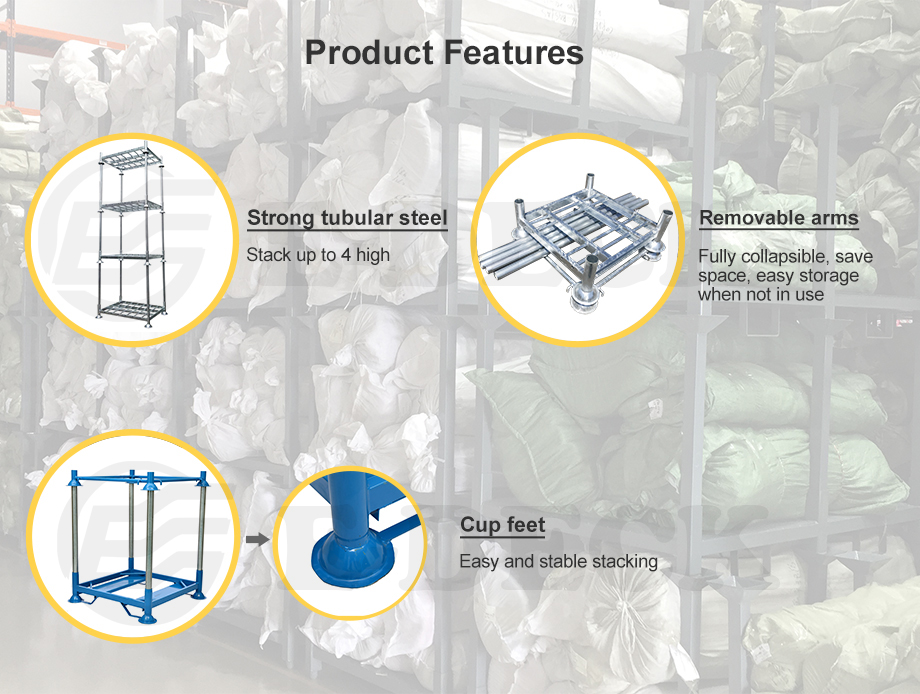 Product Features

Strong tubular steel

Stack up to 4 high

Removable arms

Fully collapsible, save space, easy storage when not in use

Cup feet

Easy and stable stacking